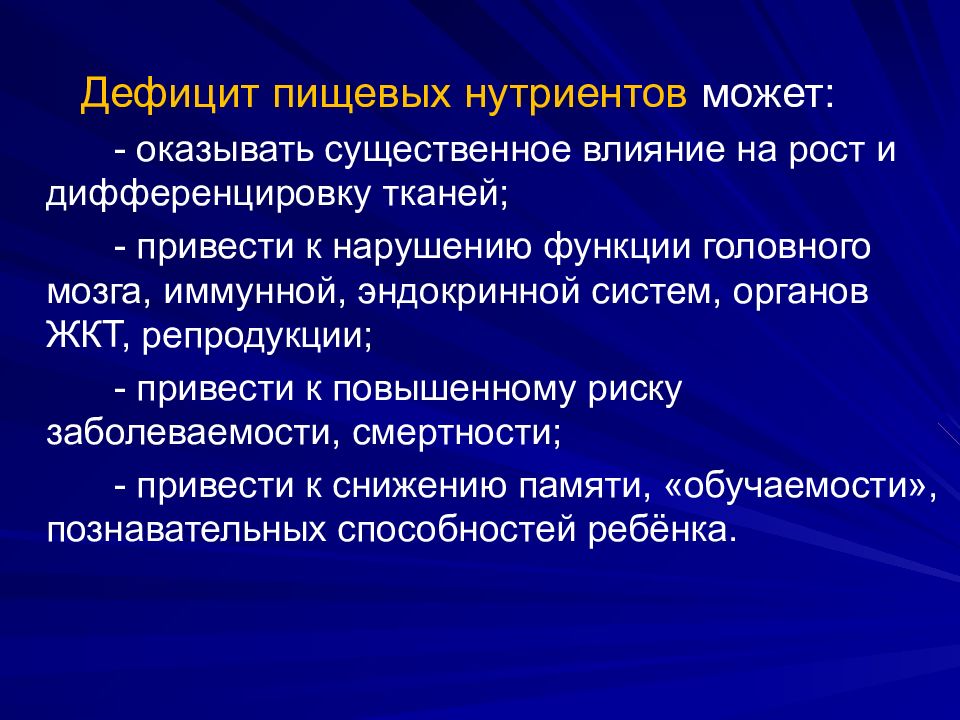 Дефицит пищевых нутриентов может:

- оказывать существенное влияние на рост и дифференцировку тканей;

- привести к нарушению функции головного мозга, иммунной, эндокринной систем, органов ЖКТ, репродукции;

- привести к повышенному риску заболеваемости, смертности;

- привести к снижению памяти, «обучаемости», познавательных способностей ребёнка.